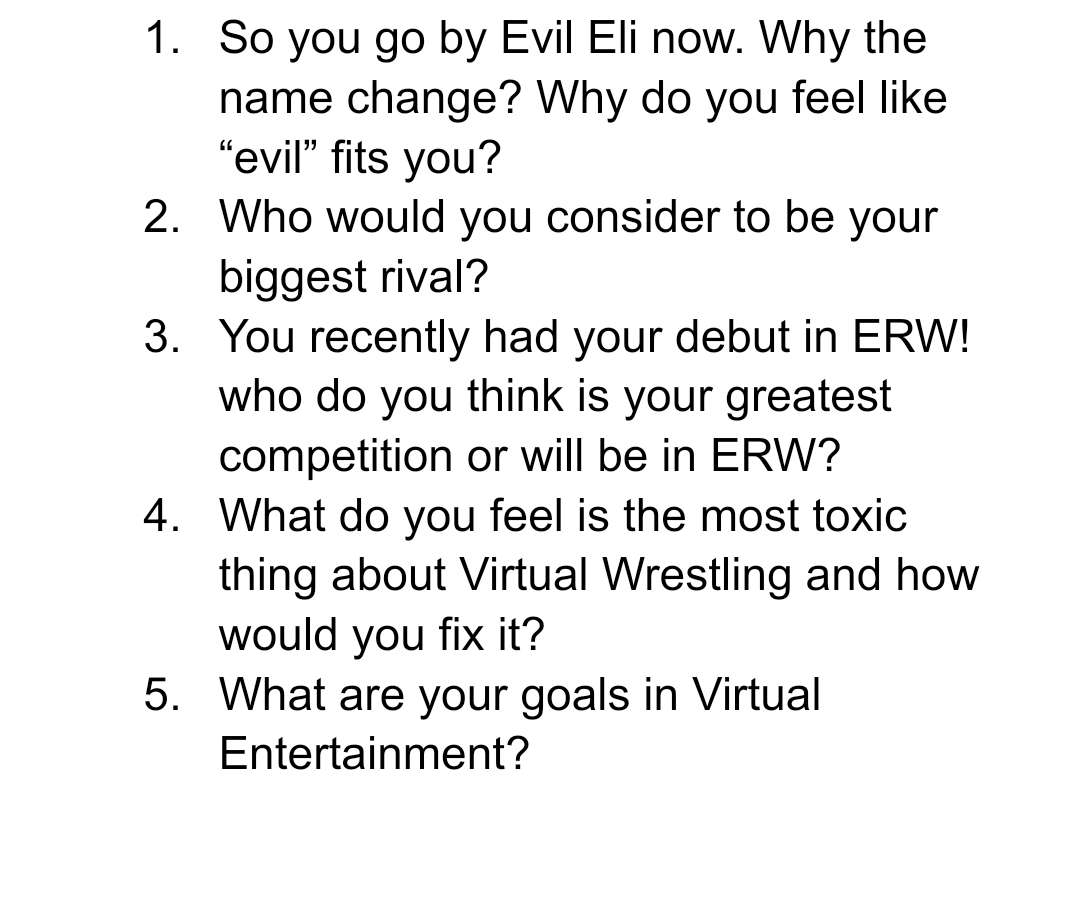 1. So you go by Evil Eli now. Why the name change? Why do you feel like “evil” fits you?
2. Who would you consider to be your biggest rival?
3. You recently had your debut in ERW! who do you think is your greatest competition or will be in ERW?
4. What do you feel is the most toxic thing about Virtual Wrestling and how would you fix it?
5. What are your goals in Virtual Entertainment?